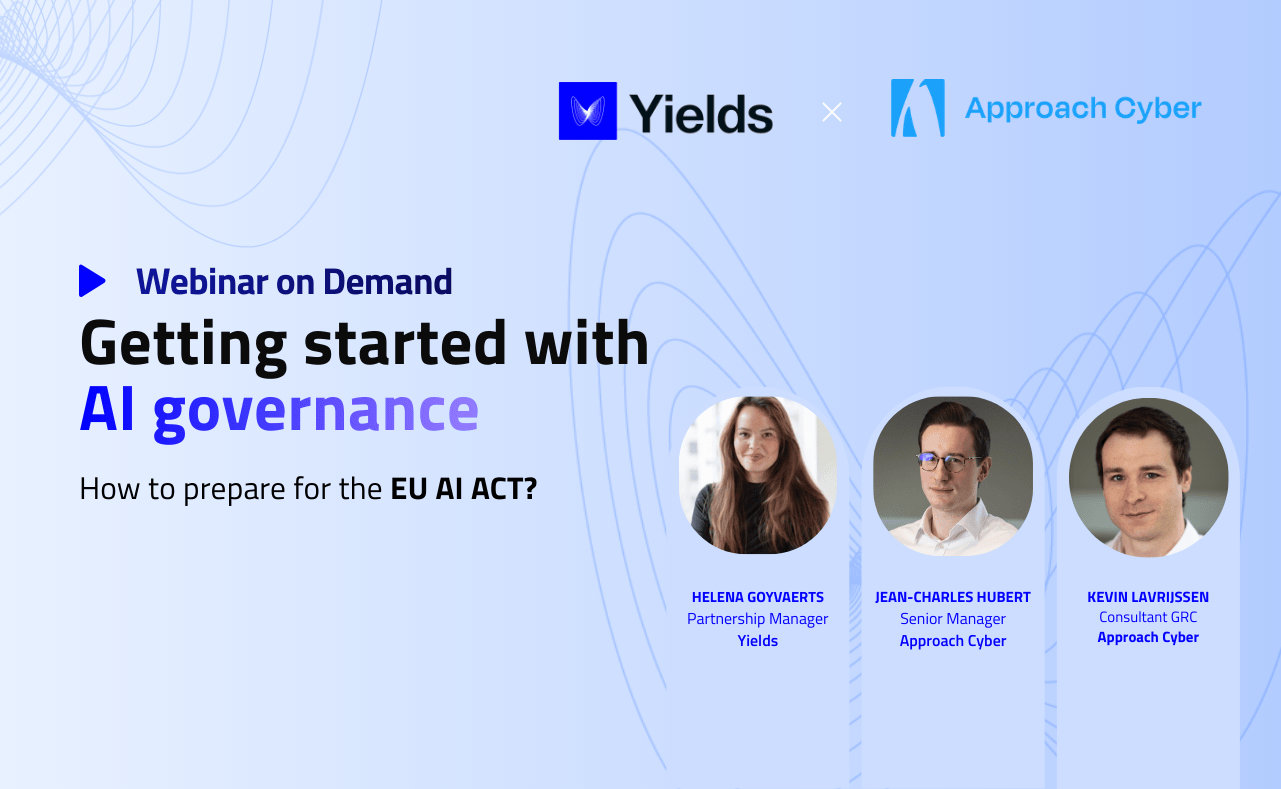 Yields × Approach Cyber

Webinar on Demand

Getting started with AI governance

How to prepare for the EU AI ACT?

HELENA GOYVAERTS
Partnership Manager
Yields

JEAN-CHARLES HUBERT
Senior Manager
Approach Cyber

KEVIN LAVRIJSSEN
Consultant GRC
Approach Cyber